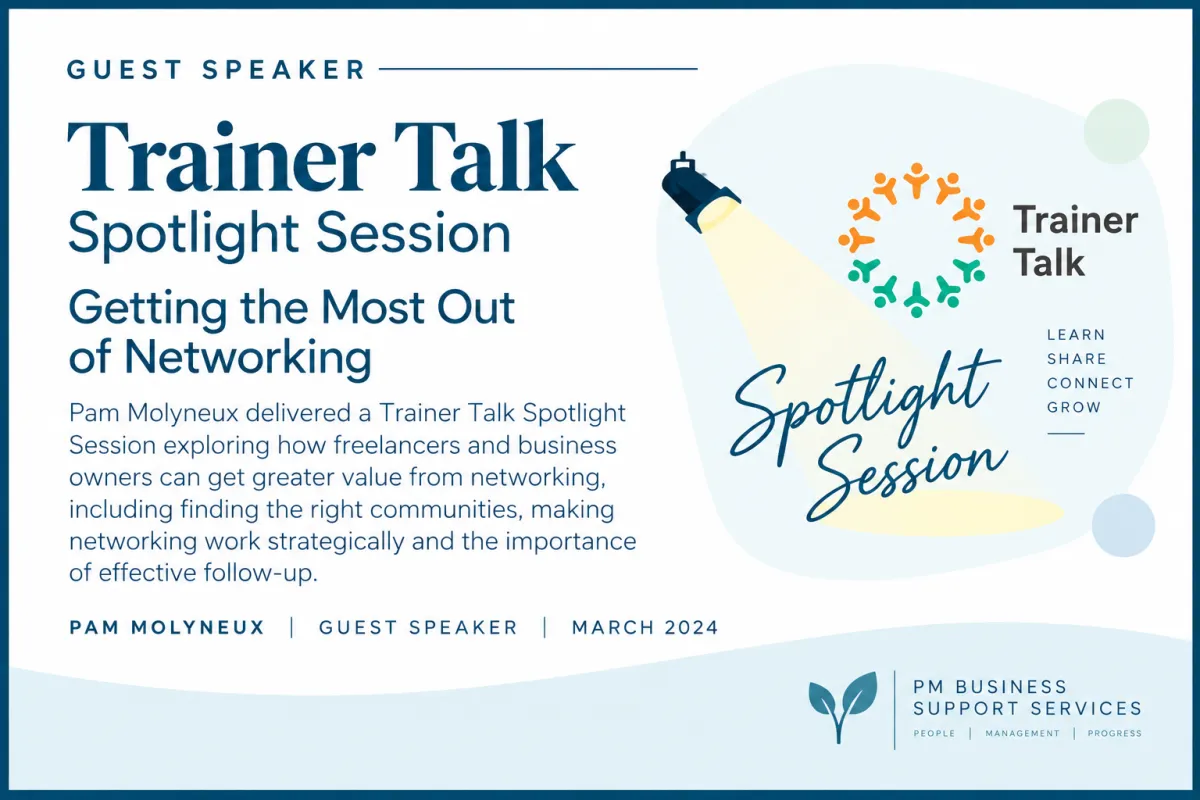 GUEST SPEAKER

Trainer Talk
Spotlight Session

Getting the Most Out of Networking

Pam Molyneux delivered a Trainer Talk Spotlight Session exploring how freelancers and business owners can get greater value from networking, including finding the right communities, making networking work strategically and the importance of effective follow-up.

PAM MOLYNEUX | GUEST SPEAKER | MARCH 2024

Trainer Talk

LEARN
SHARE
CONNECT
GROW

Spotlight Session

PM BUSINESS
SUPPORT SERVICES
PEOPLE | MANAGEMENT | PROGRESS